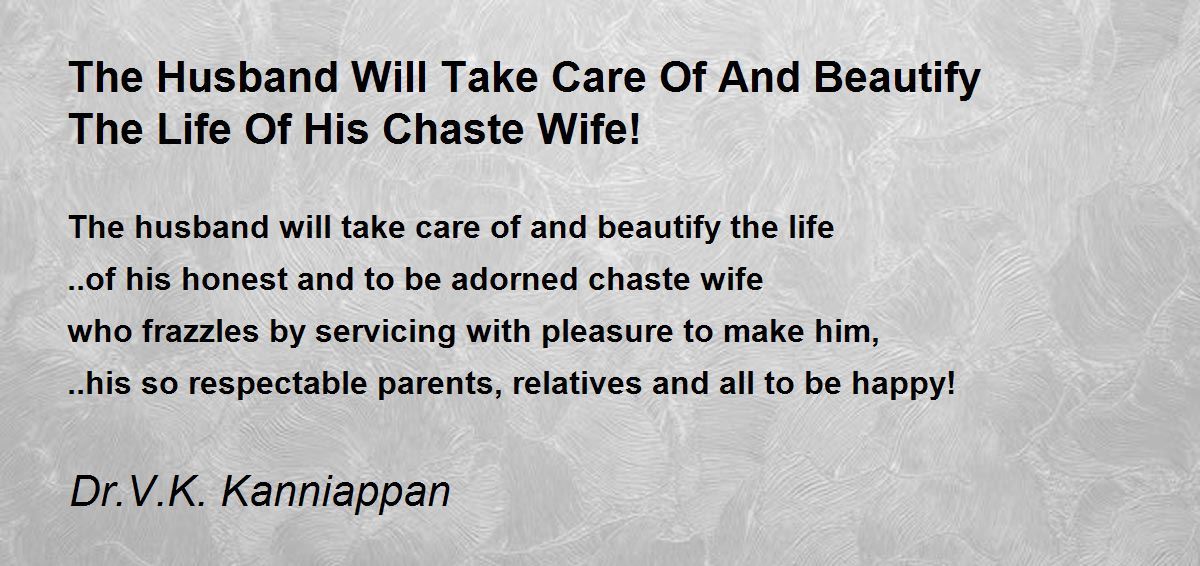 The Husband Will Take Care Of And Beautify The Life Of His Chaste Wife!

The husband will take care of and beautify the life
..of his honest and to be adorned chaste wife
who frazzles by servicing with pleasure to make him,
..his so respectable parents, relatives and all to be happy!

Dr.V.K. Kanniappan